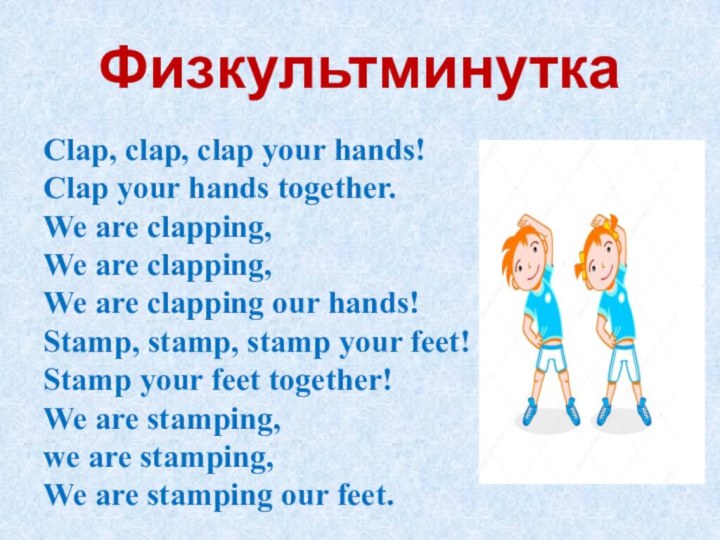 Физкультминутка

Clap, clap, clap your hands!
Clap your hands together.
We are clapping,
We are clapping,
We are clapping our hands!
Stamp, stamp, stamp your feet!
Stamp your feet together!
We are stamping,
we are stamping,
We are stamping our feet.